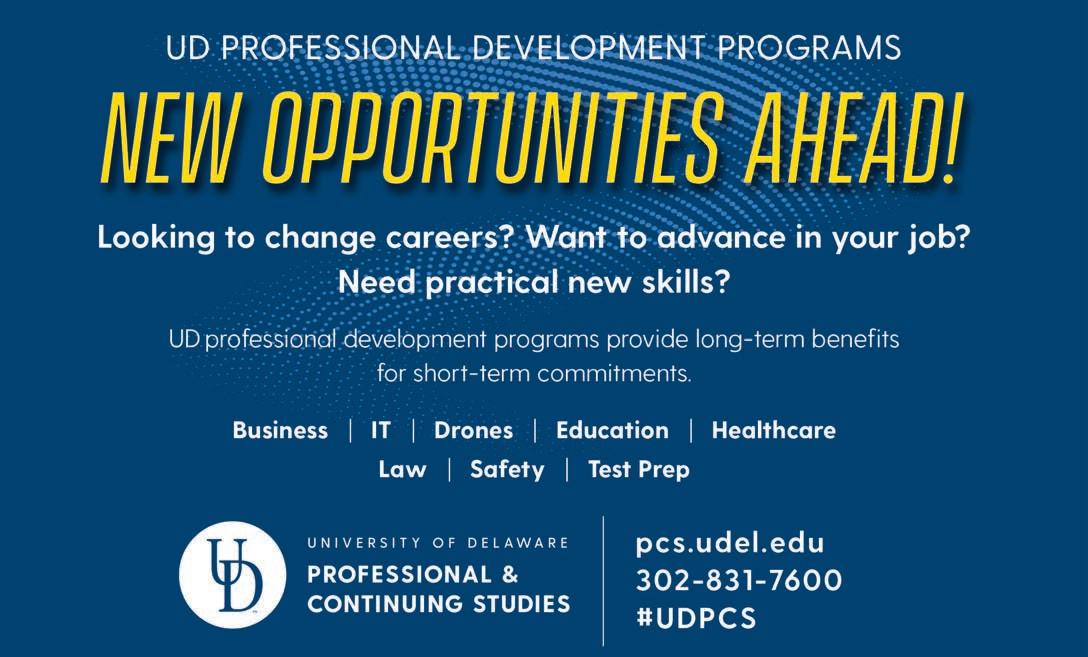 UD PROFESSIONAL DEVELOPMENT PROGRAMS

NEW OPPORTUNITIES AHEAD!

Looking to change careers? Want to advance in your job? Need practical new skills?

UD professional development programs provide long-term benefits for short-term commitments.

Business | IT | Drones | Education | Healthcare
Law | Safety | Test Prep

UD

UNIVERSITY OF DELAWARE
PROFESSIONAL & CONTINUING STUDIES

pcs.udel.edu
302-831-7600
#UDPCS